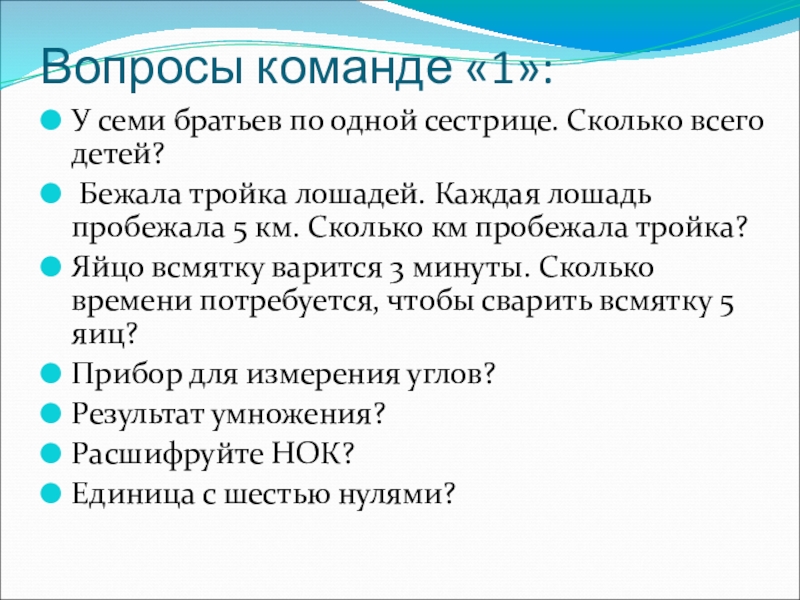 Вопросы команде «1»:

У семи братьев по одной сестрице. Сколько всего детей?

Бежала тройка лошадей. Каждая лошадь пробежала 5 км. Сколько км пробежала тройка?

Яйцо всмятку варится 3 минуты. Сколько времени потребуется, чтобы сварить всмятку 5 яиц?

Прибор для измерения углов?

Результат умножения?

Расшифруйте НОК?

Единица с шестью нулями?